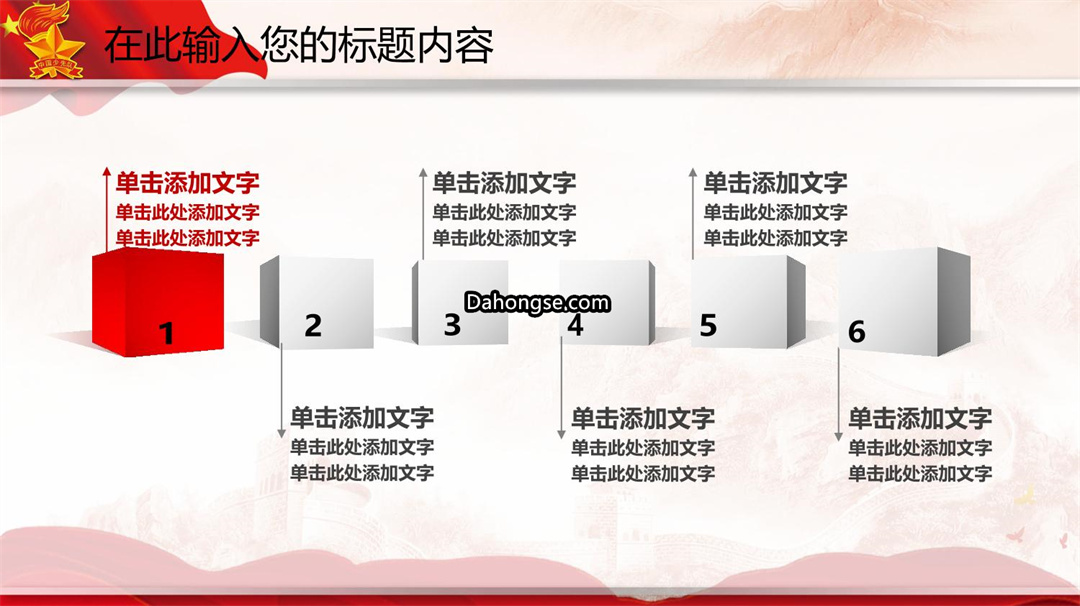 中国少先队

在此输入您的标题内容

单击添加文字
单击此处添加文字
单击此处添加文字

单击添加文字
单击此处添加文字
单击此处添加文字

单击添加文字
单击此处添加文字
单击此处添加文字

1

2

3

Dahongse.com

4

5

6

单击添加文字
单击此处添加文字
单击此处添加文字

单击添加文字
单击此处添加文字
单击此处添加文字

单击添加文字
单击此处添加文字
单击此处添加文字